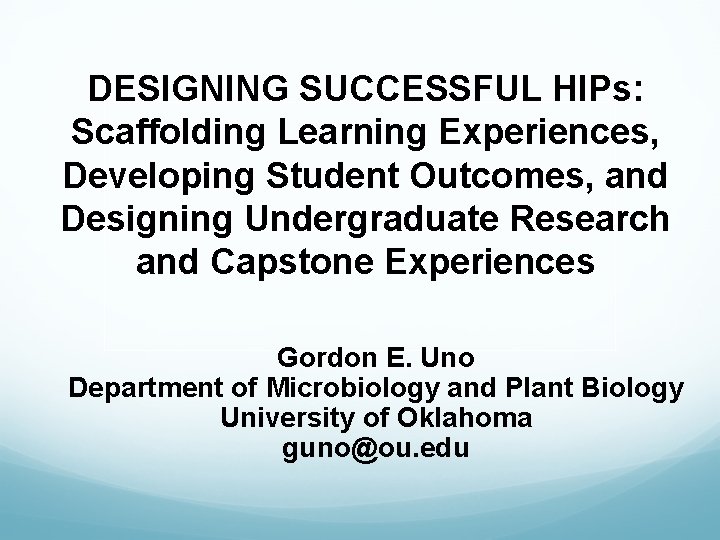 DESIGNING SUCCESSFUL HIPs: Scaffolding Learning Experiences, Developing Student Outcomes, and Designing Undergraduate Research and Capstone Experiences

Gordon E. Uno
Department of Microbiology and Plant Biology
University of Oklahoma
guno@ou.edu